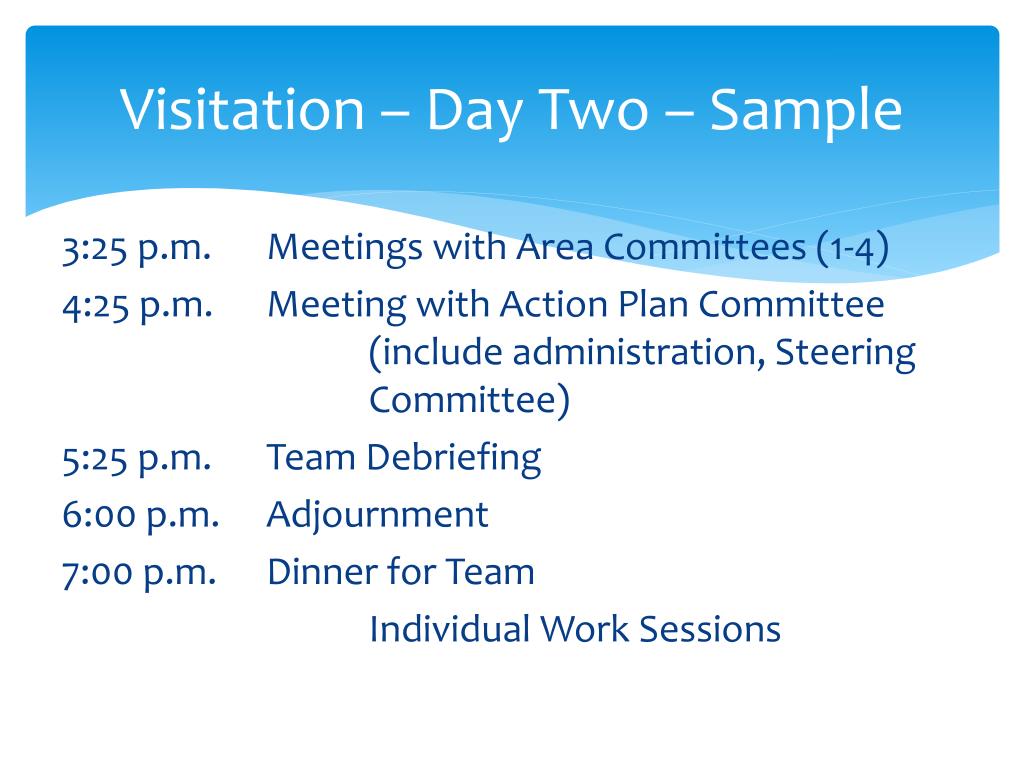 Visitation – Day Two – Sample

3:25 p.m. Meetings with Area Committees (1-4)
4:25 p.m. Meeting with Action Plan Committee (include administration, Steering Committee)
5:25 p.m. Team Debriefing
6:00 p.m. Adjournment
7:00 p.m. Dinner for Team
Individual Work Sessions